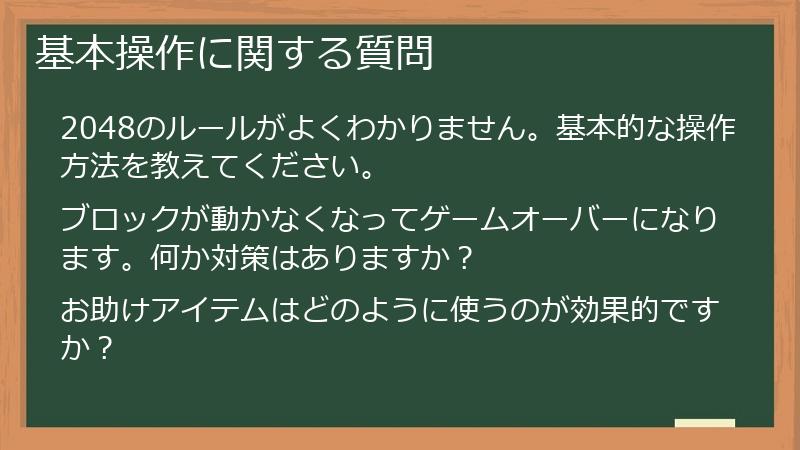 基本操作に関する質問

2048のルールがよくわかりません。基本的な操作方法を教えてください。

ブロックが動かなくなってゲームオーバーになります。何か対策はありますか？

お助けアイテムはどのように使うのが効果的ですか？